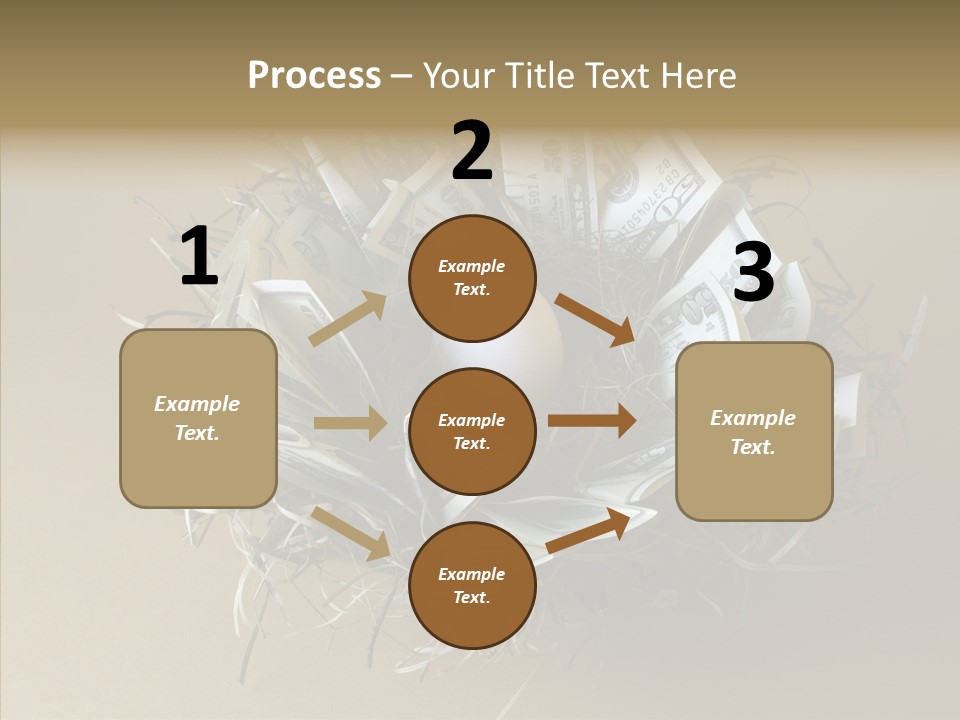 Process – Your Title Text Here

1

Example Text.

2

Example Text.

Example Text.

Example Text.

3

Example Text.